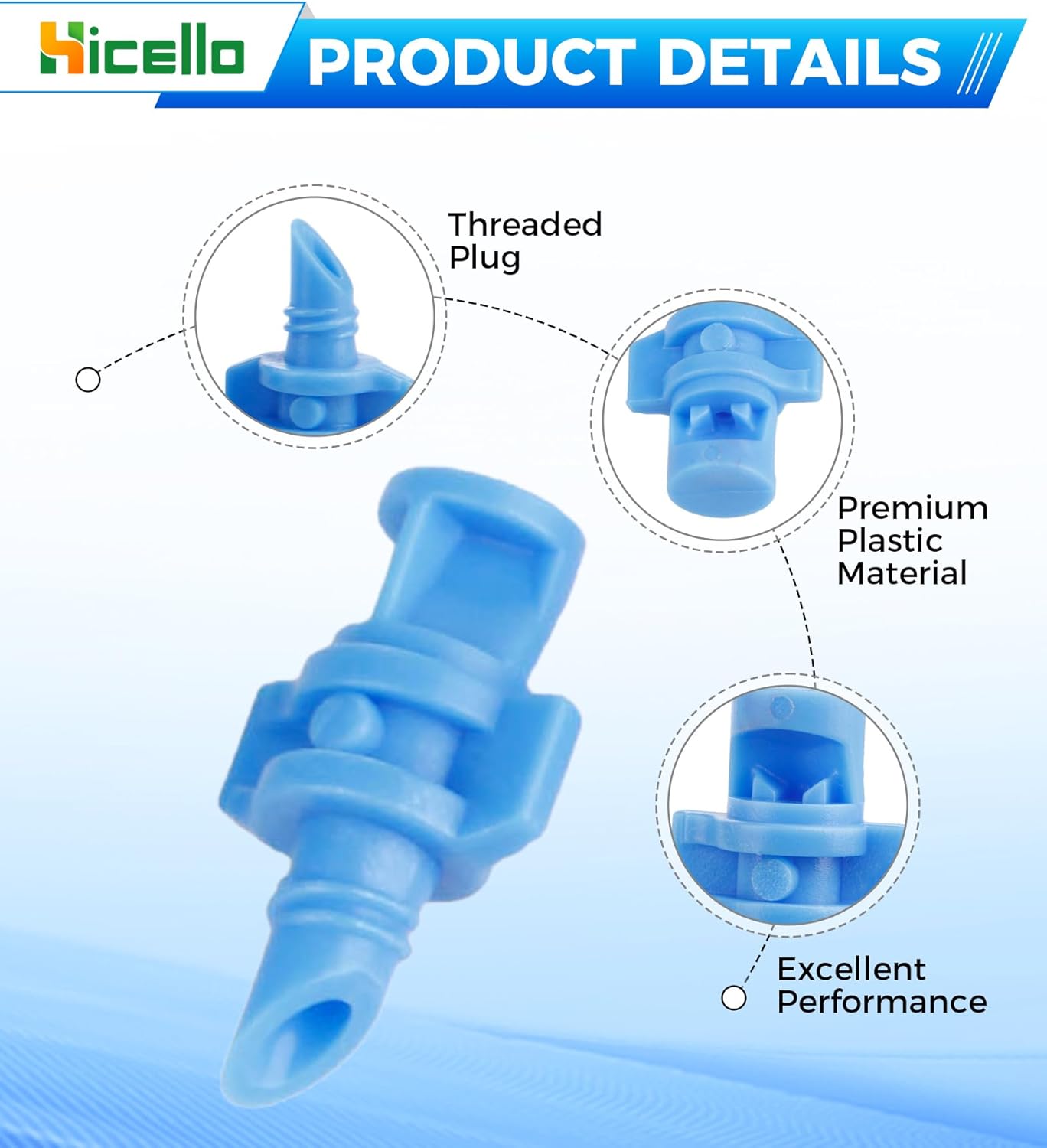 Hicello

PRODUCT DETAILS

Threaded Plug

Premium Plastic Material

Excellent Performance